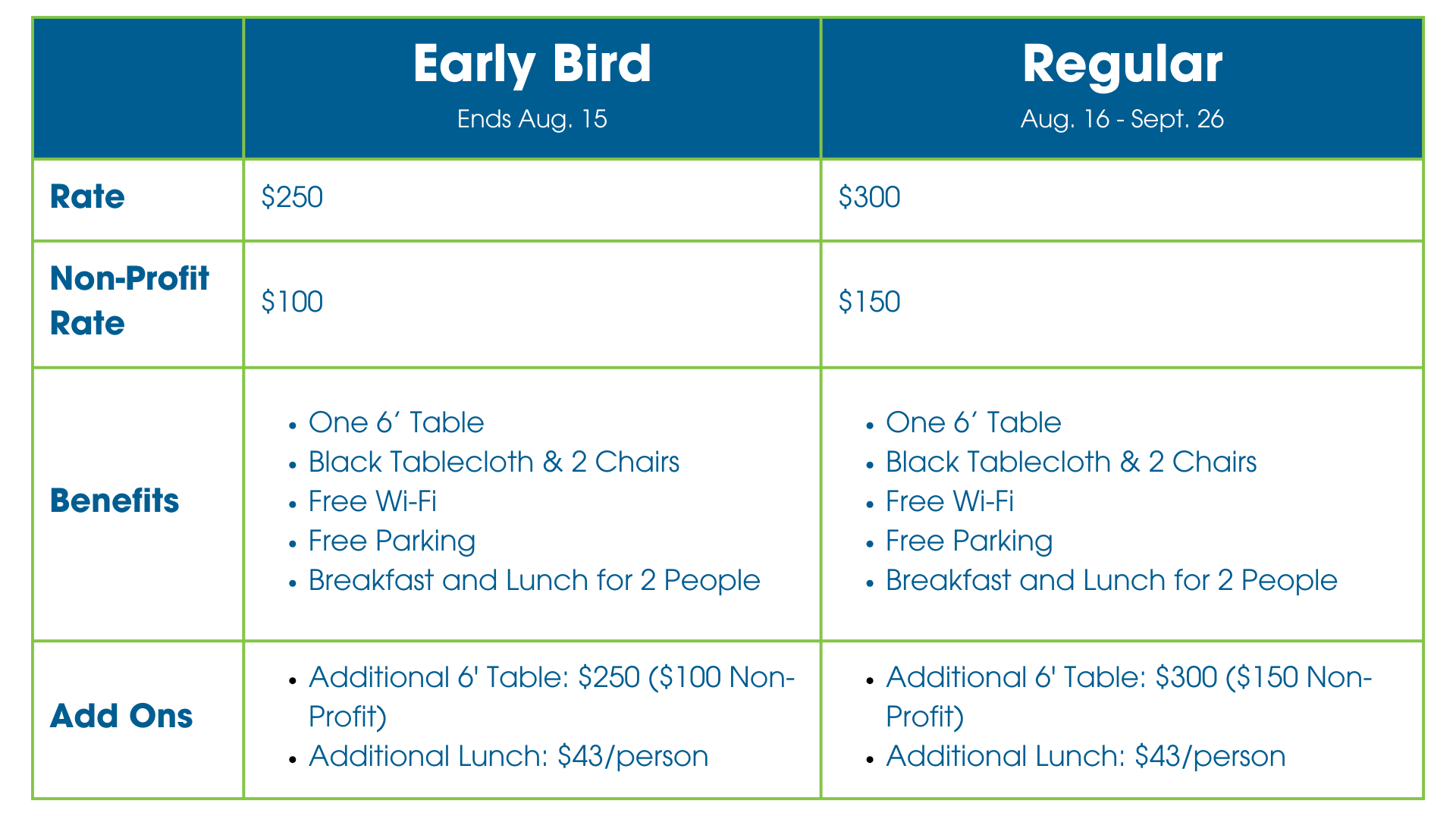 | | Early Bird<br>Ends Aug. 15 | Regular<br>Aug. 16 - Sept. 26 |
|---|---|---|
| Rate | \$250 | \$300 |
| Non-Profit Rate | \$100 | \$150 |
| Benefits | • One 6′ Table<br>• Black Tablecloth & 2 Chairs<br>• Free Wi-Fi<br>• Free Parking<br>• Breakfast and Lunch for 2 People | • One 6′ Table<br>• Black Tablecloth & 2 Chairs<br>• Free Wi-Fi<br>• Free Parking<br>• Breakfast and Lunch for 2 People |
| Add Ons | • Additional 6' Table: \$250 (\$100 Non-Profit)<br>• Additional Lunch: \$43/person | • Additional 6' Table: \$300 (\$150 Non-Profit)<br>• Additional Lunch: \$43/person |